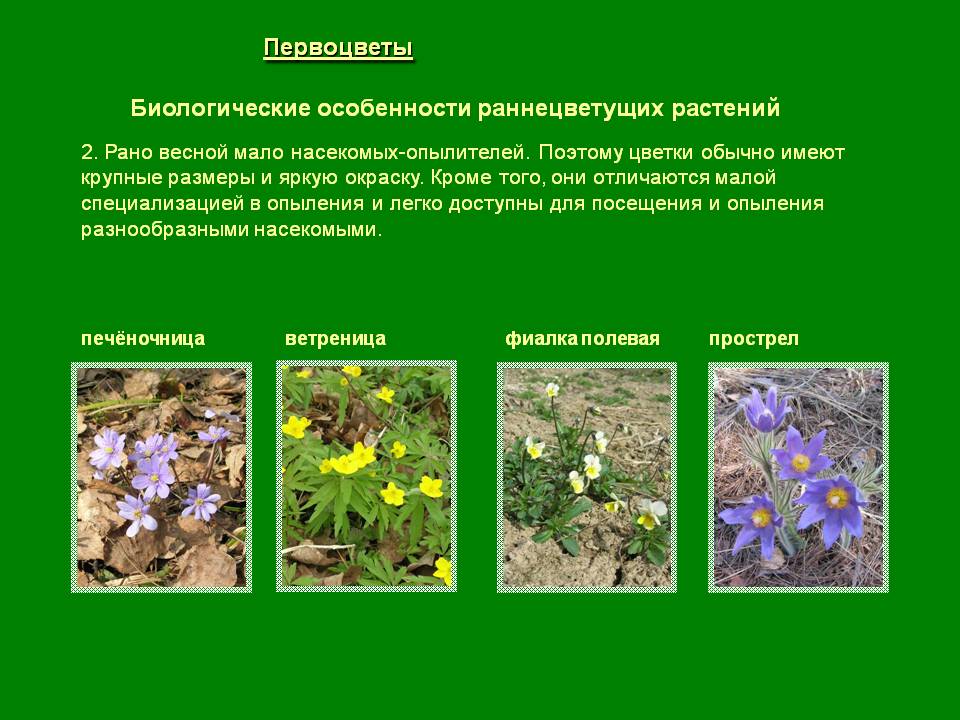 Первоцветы

Биологические особенности раннецветущих растений

2. Рано весной мало насекомых-опылителей. Поэтому цветки обычно имеют крупные размеры и яркую окраску. Кроме того, они отличаются малой специализацией в опыления и легко доступны для посещения и опыления разнообразными насекомыми.

печёночница

ветреница

фиалка полевая

прострел